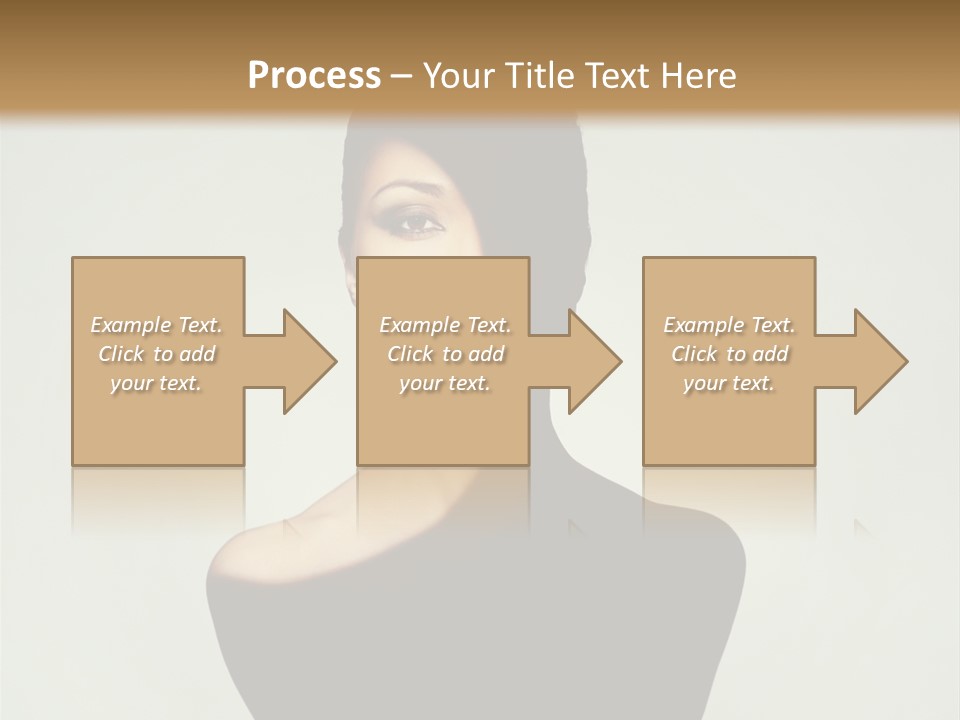 Process – Your Title Text Here

Example Text. Click to add your text.

Example Text. Click to add your text.

Example Text. Click to add your text.